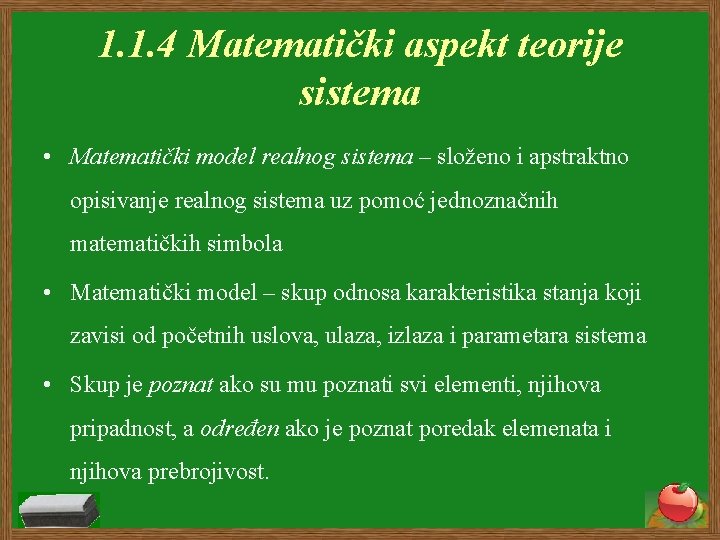 1.1.4 Matematički aspekt teorije sistema

• Matematički model realnog sistema – složeno i apstraktno opisivanje realnog sistema uz pomoć jednoznačnih matematičkih simbola

• Matematički model – skup odnosa karakteristika stanja koji zavisi od početnih uslova, ulaza, izlaza i parametara sistema

• Skup je poznat ako su mu poznati svi elementi, njihova pripadnost, a određen ako je poznat poredak elemenata i njihova prebrojivost.